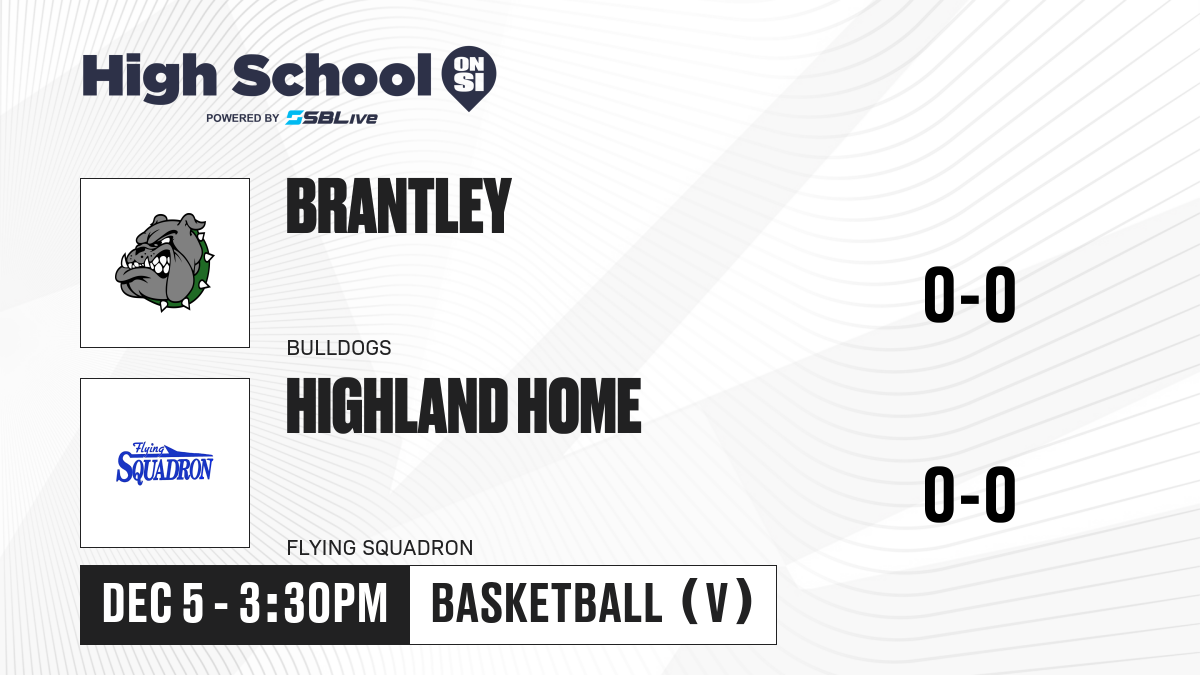 High School ON SI
POWERED BY SBLive

BRANTLEY
BULLDOGS
0-0

Flying SQUADRON
HIGHLAND HOME
FLYING SQUADRON
0-0

DEC 5 - 3:30PM
BASKETBALL (V)